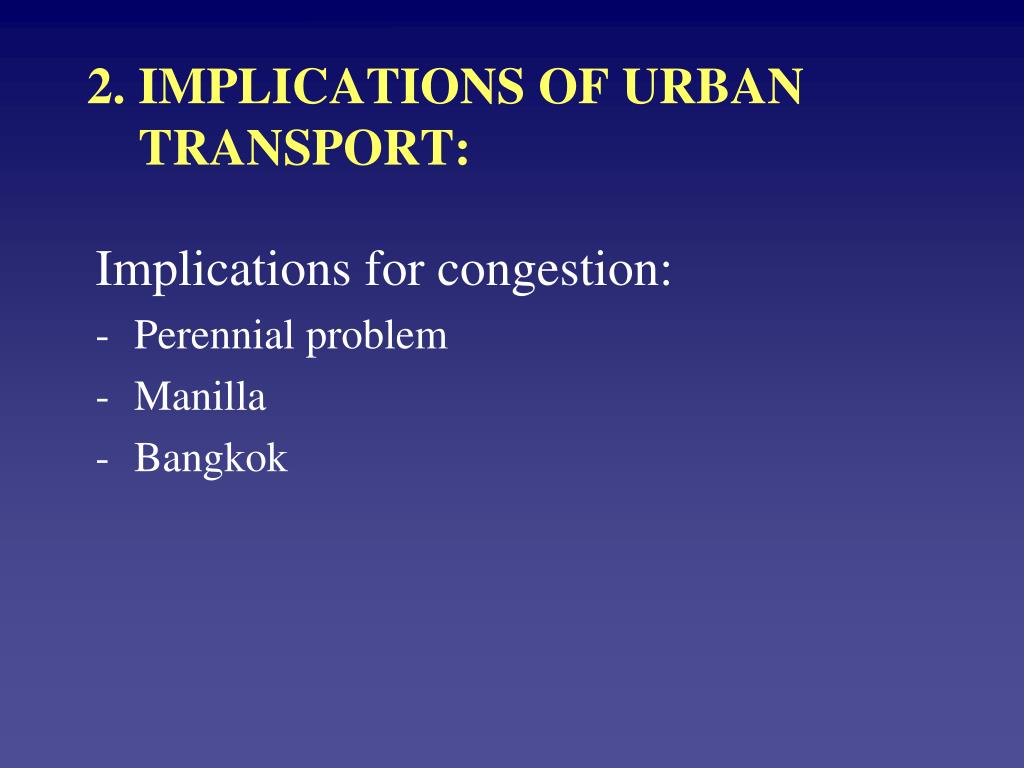 2. IMPLICATIONS OF URBAN TRANSPORT:

Implications for congestion:
- Perennial problem
- Manilla
- Bangkok